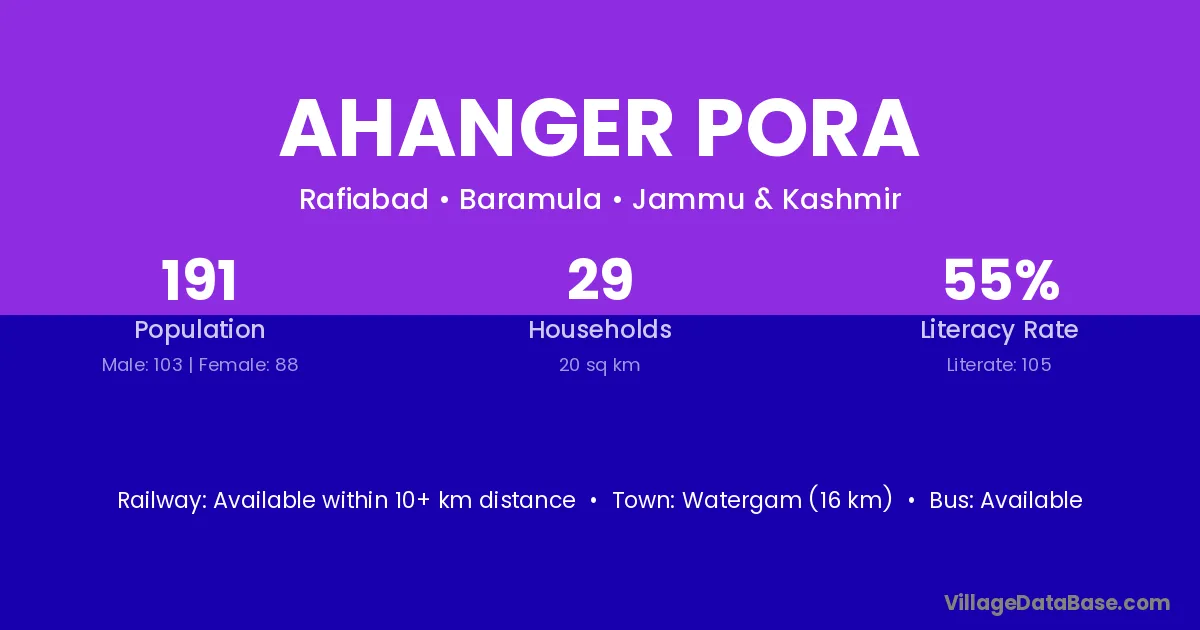 AHANGER PORA

Rafiabad • Baramula • Jammu & Kashmir

191
Population
Male: 103 | Female: 88

29
Households
20 sq km

55%
Literacy Rate
Literate: 105

Railway: Available within 10+ km distance • Town: Watergam (16 km) • Bus: Available

VillageDataBase.com